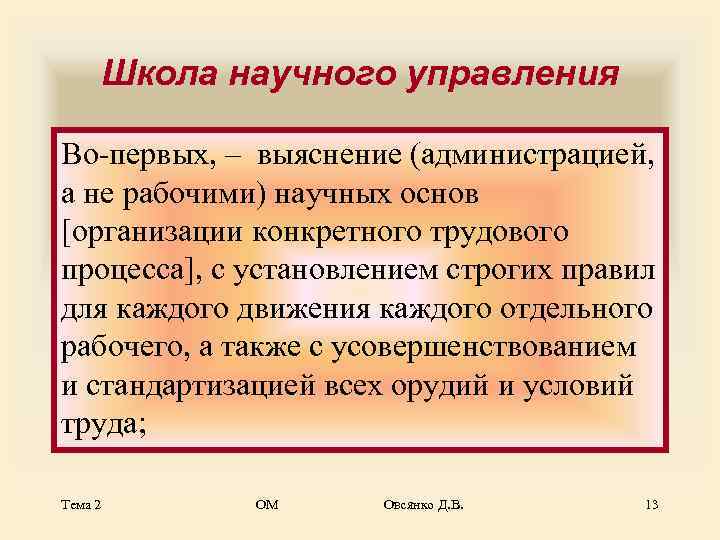 Школа научного управления

Во-первых, – выяснение (администрацией, а не рабочими) научных основ [организации конкретного трудового процесса], с установлением строгих правил для каждого движения каждого отдельного рабочего, а также с усовершенствованием и стандартизацией всех орудий и условий труда;

Тема 2 ОМ Овсянко Д.В. 13